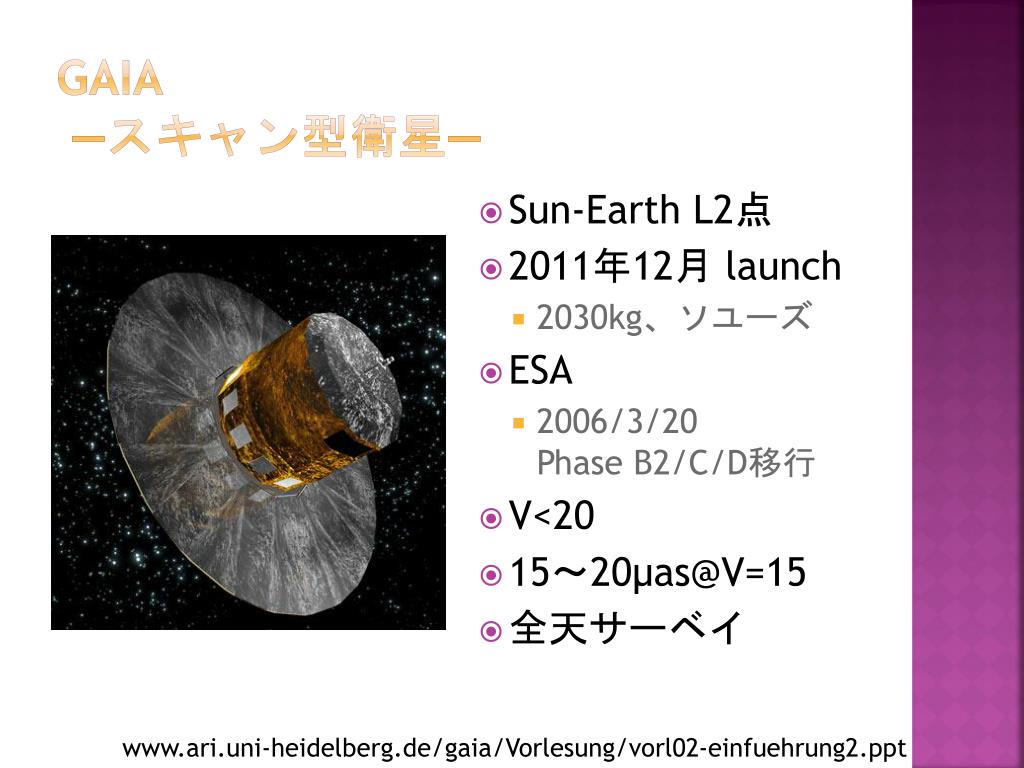 GAIA
ースキャン型衛星ー

Sun-Earth L2点

2011年12月 launch

2030kg、ソユーズ

ESA

2006/3/20
Phase B2/C/D移行

V<20

15〜20μas@V=15

全天サーベイ

www.ari.uni-heidelberg.de/gaia/Vorlesung/vorl02-einfuehrung2.ppt